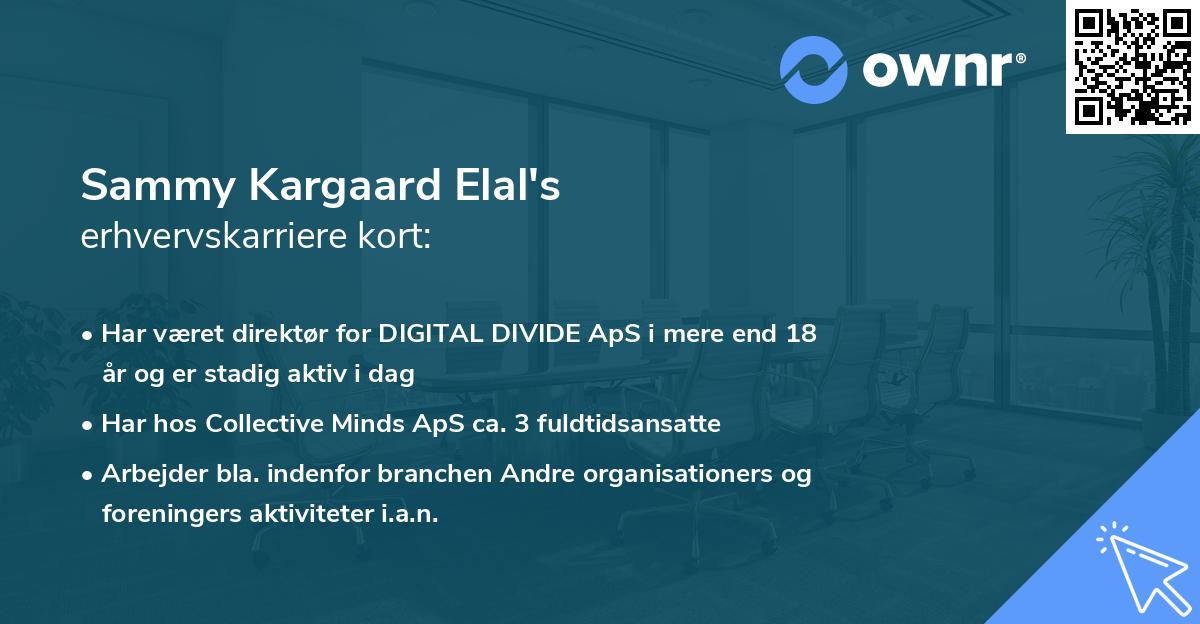 ownr®

Sammy Kargaard Elal's
erhvervskarriere kort:

• Har været direktør for DIGITAL DIVIDE ApS i mere end 18 år og er stadig aktiv i dag

• Har hos Collective Minds ApS ca. 3 fuldtidsansatte

• Arbejder bla. indenfor branchen Andre organisationers og foreningers aktiviteter i.a.n.